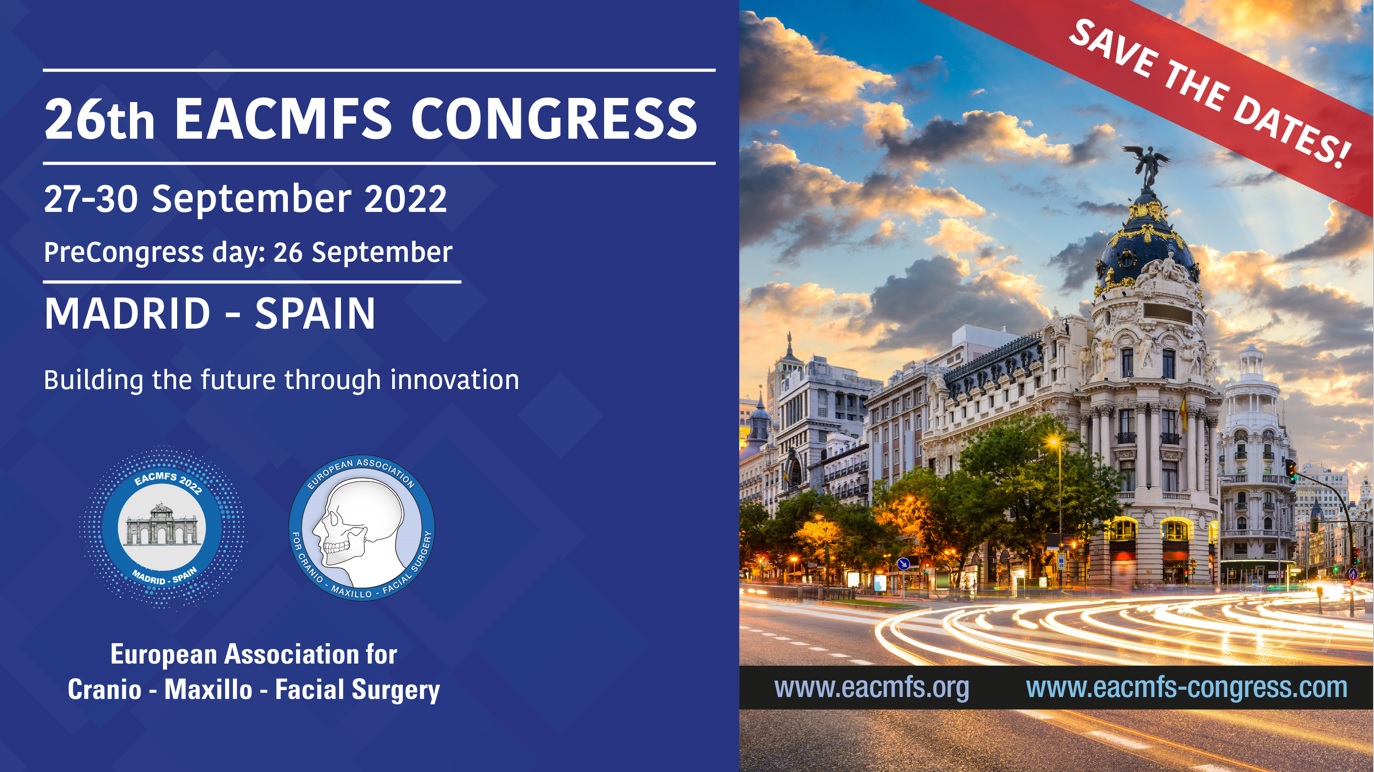 26th EACMFS CONGRESS

27-30 September 2022

PreCongress day: 26 September

MADRID - SPAIN

Building the future through innovation

EACMFS 2022

MADRID - SPAIN

EUROPEAN ASSOCIATION FOR CRANIO - MAXILLO - FACIAL SURGERY

European Association for Cranio - Maxillo - Facial Surgery

SAVE THE DATES!

www.eacmfs.org www.eacmfs-congress.com